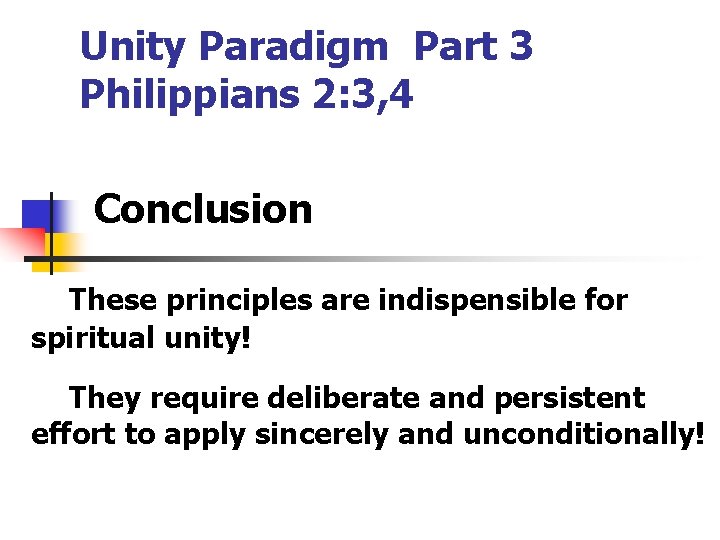 Unity Paradigm Part 3
Philippians 2:3,4

Conclusion

These principles are indispensible for spiritual unity!

They require deliberate and persistent effort to apply sincerely and unconditionally!